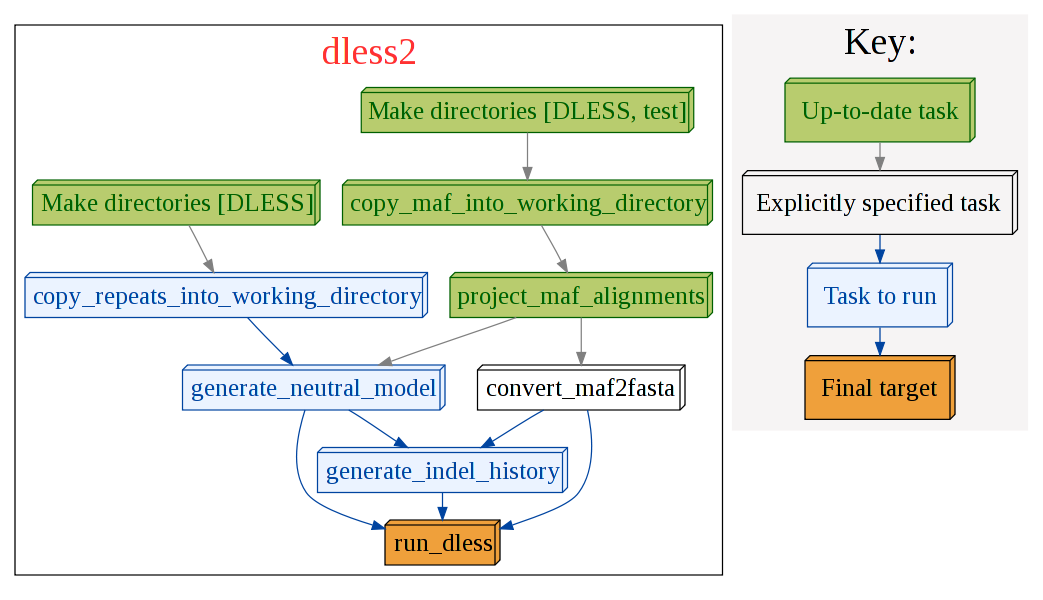 dless2

Make directories [DLESS, test]

Make directories [DLESS]

copy_maf_into_working_directory

copy_repeats_into_working_directory

project_maf_alignments

generate_neutral_model

convert_maf2fasta

generate_indel_history

run_dless

Key:

Up-to-date task

Explicitly specified task

Task to run

Final target